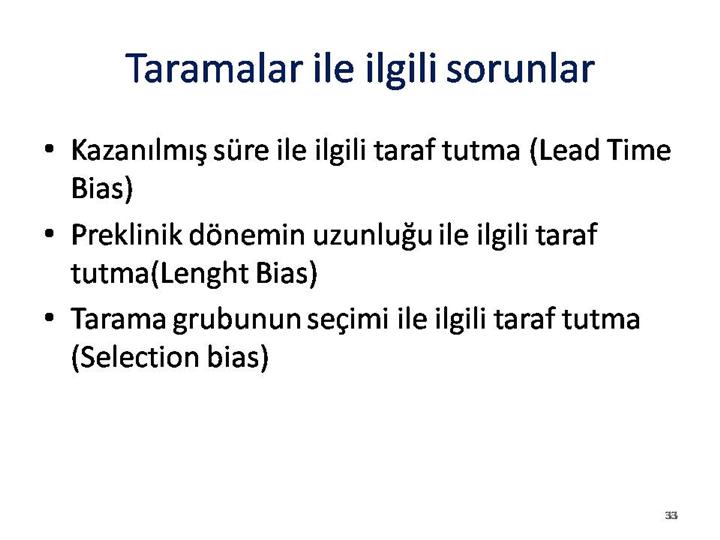 Taramalar ile ilgili sorunlar

• Kazanılmış süre ile ilgili taraf tutma (Lead Time Bias)
• Preklinik dönemin uzunluğu ile ilgili taraf tutma(Lenght Bias)
• Tarama grubunun seçimi ile ilgili taraf tutma (Selection bias)

33